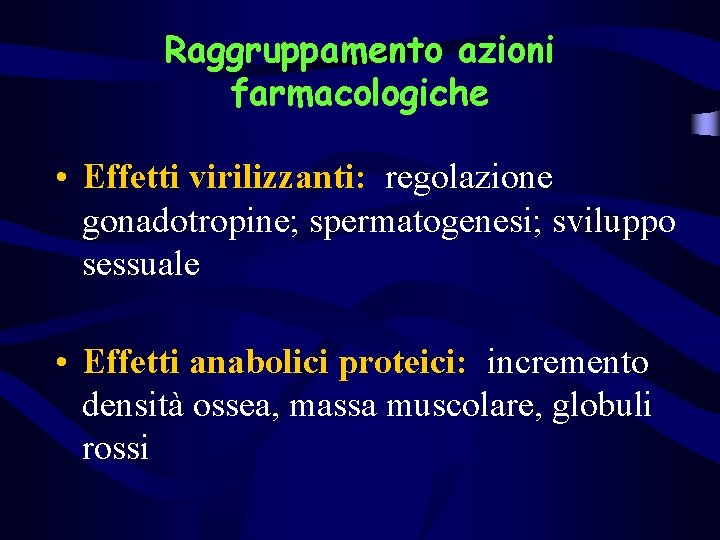 Raggruppamento azioni farmacologiche

• Effetti virilizzanti: regolazione gonadotropine; spermatogenesi; sviluppo sessuale

• Effetti anabolici proteici: incremento densità ossea, massa muscolare, globuli rossi